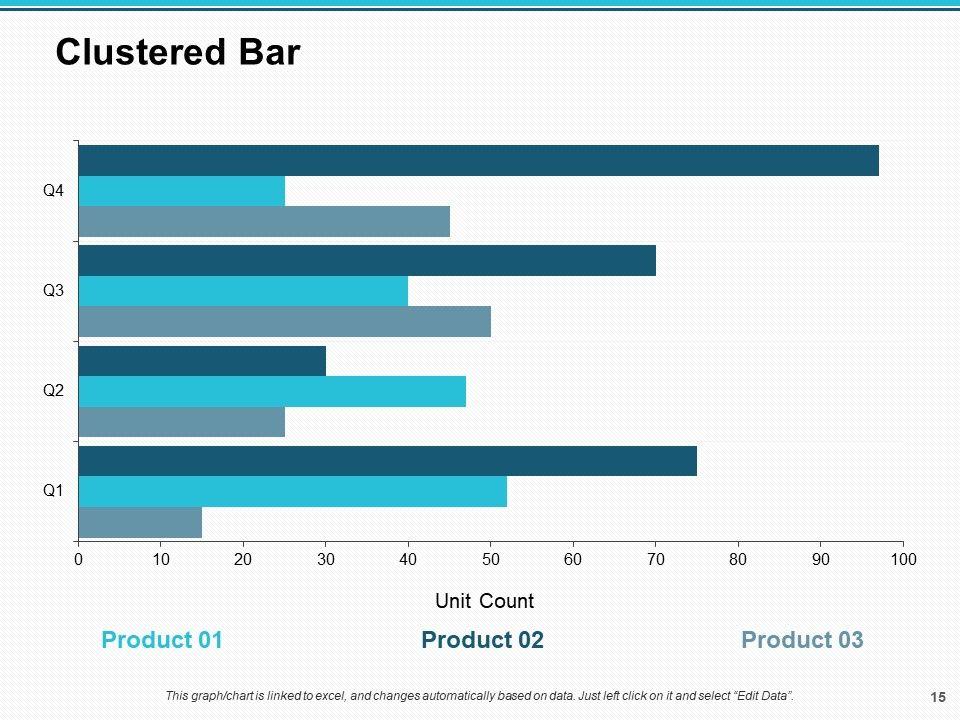 Clustered Bar

Q4
Q3
Q2
Q1

0 10 20 30 40 50 60 70 80 90 100

Unit Count

Product 01
Product 02
Product 03

This graph/chart is linked to excel, and changes automatically based on data. Just left click on it and select "Edit Data".

15